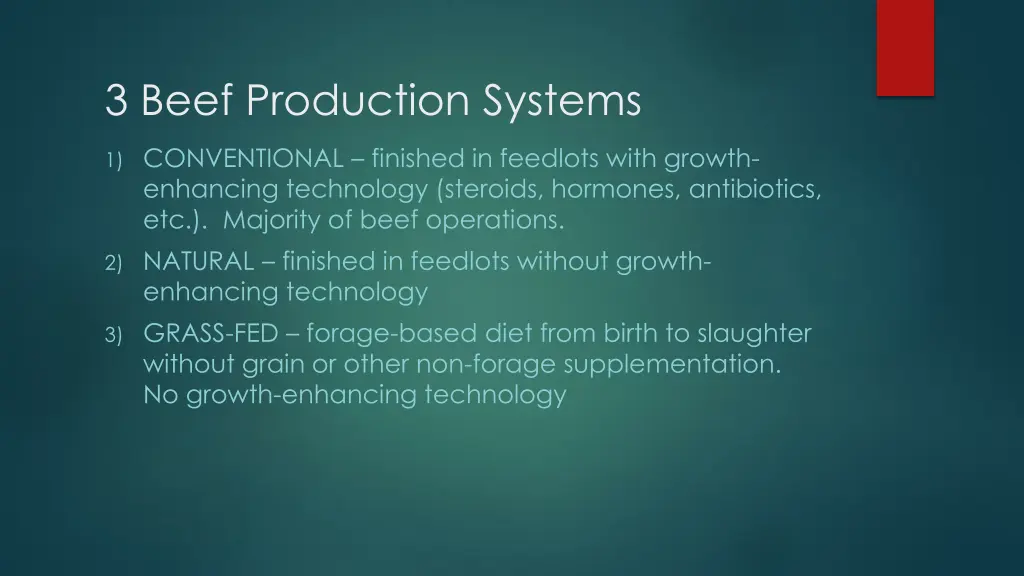 3 Beef Production Systems

1) CONVENTIONAL – finished in feedlots with growth-enhancing technology (steroids, hormones, antibiotics, etc.). Majority of beef operations.

2) NATURAL – finished in feedlots without growth-enhancing technology

3) GRASS-FED – forage-based diet from birth to slaughter without grain or other non-forage supplementation. No growth-enhancing technology